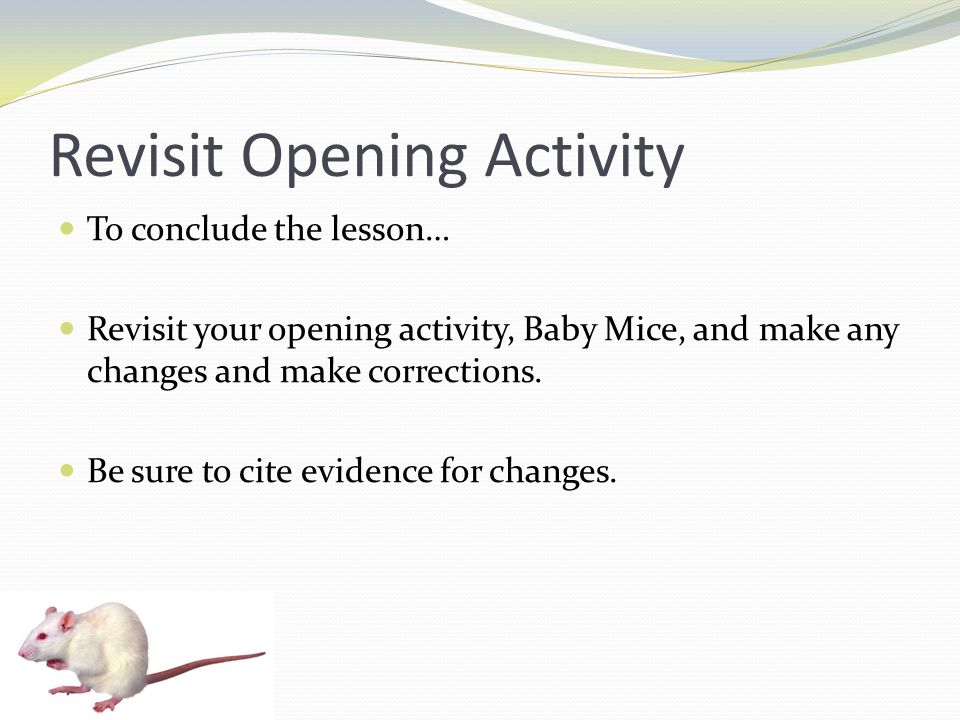 Revisit Opening Activity

To conclude the lesson…

Revisit your opening activity, Baby Mice, and make any changes and make corrections.

Be sure to cite evidence for changes.